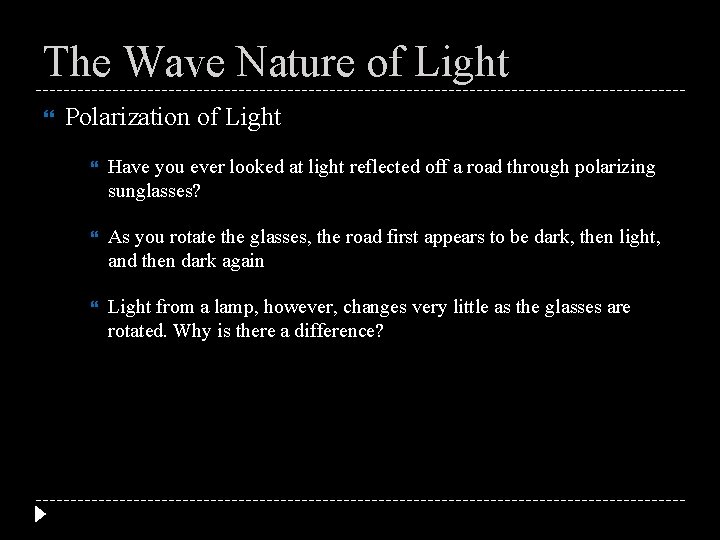 The Wave Nature of Light

Polarization of Light

Have you ever looked at light reflected off a road through polarizing sunglasses?

As you rotate the glasses, the road first appears to be dark, then light, and then dark again

Light from a lamp, however, changes very little as the glasses are rotated. Why is there a difference?